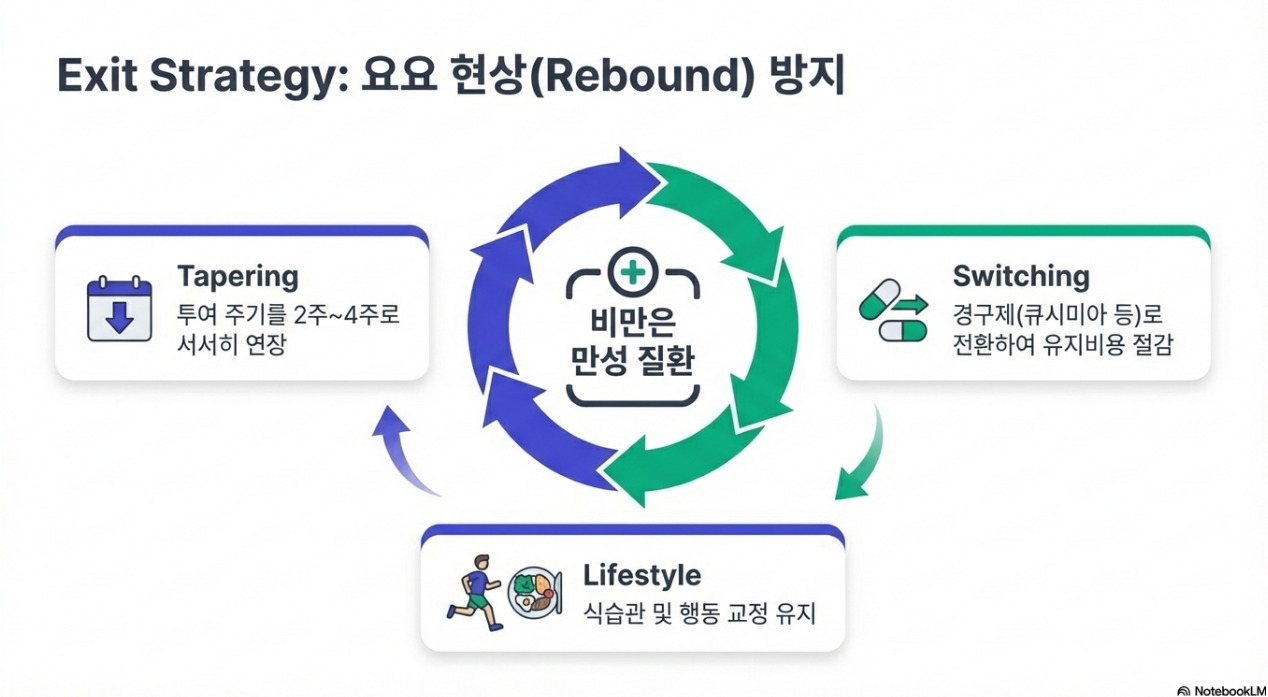 Exit Strategy: 요요 현상(Rebound) 방지

Tapering
투여 주기를 2주~4주로 서서히 연장

비만은 만성 질환

Switching
경구제(큐시미아 등)로 전환하여 유지비용 절감

Lifestyle
식습관 및 행동 교정 유지

NotebookLM